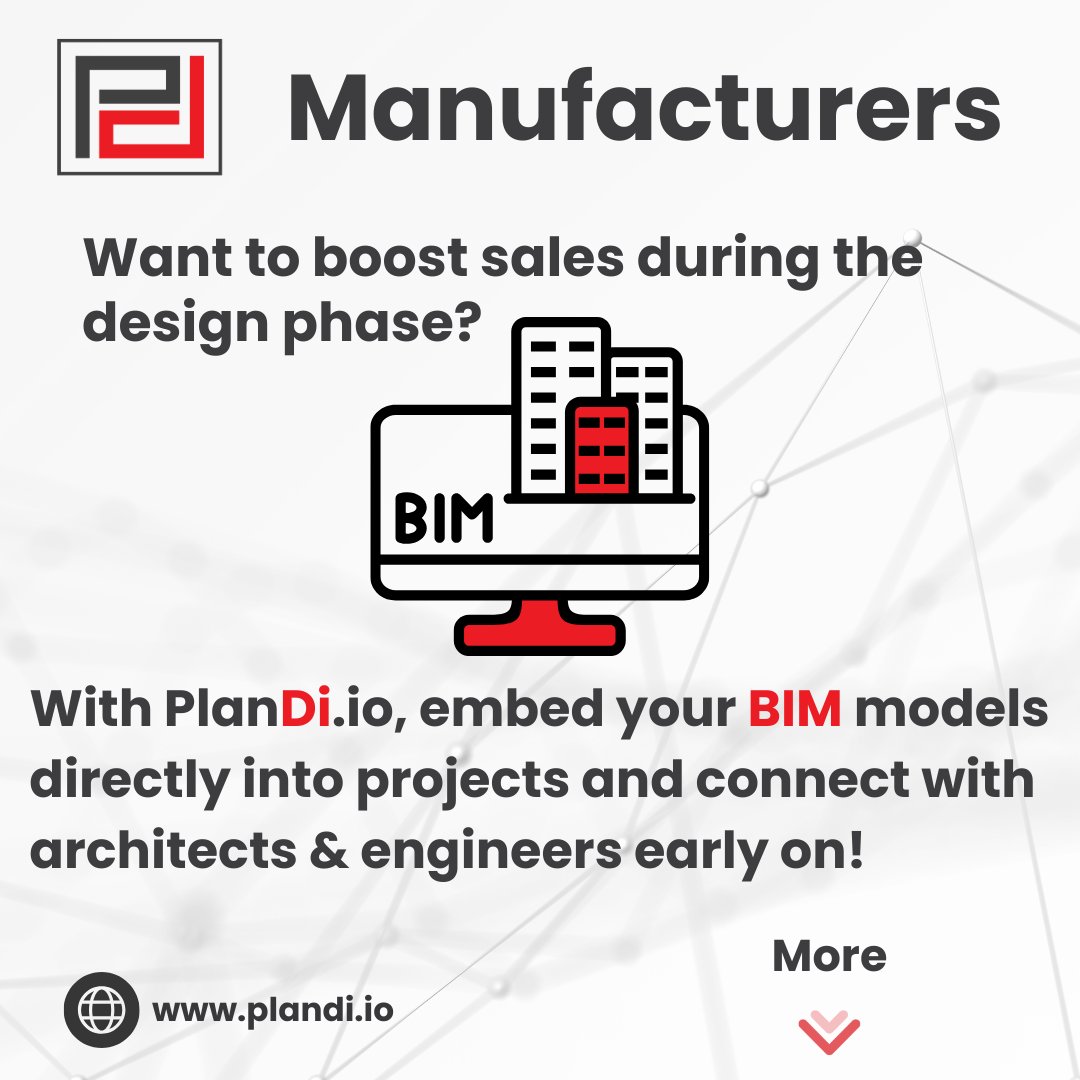 Manufacturers

Want to boost sales during the design phase?

BIM

With PlanDi.io, embed your BIM models directly into projects and connect with architects & engineers early on!

More

www.plandi.io